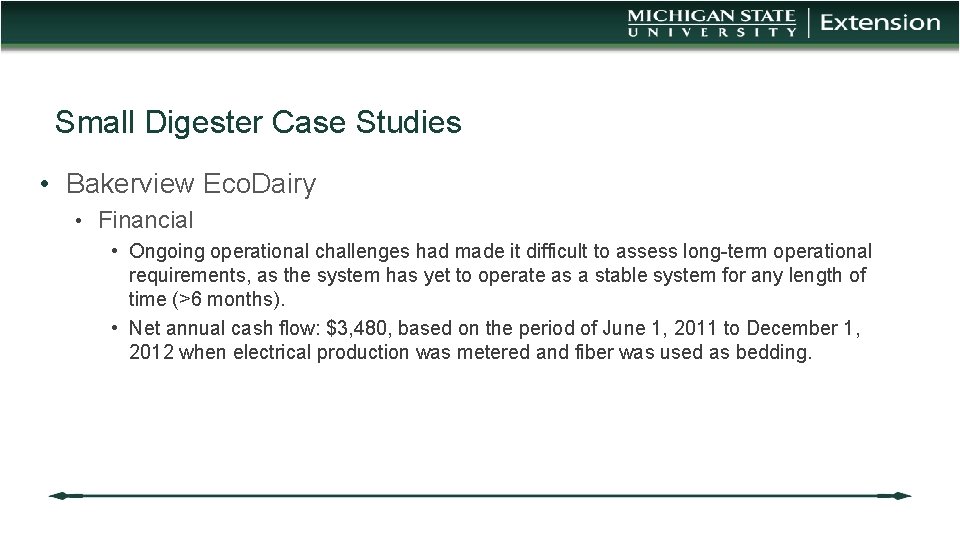 MICHIGAN STATE UNIVERSITY | Extension

Small Digester Case Studies

• Bakerview EcoDairy

• Financial

• Ongoing operational challenges had made it difficult to assess long-term operational requirements, as the system has yet to operate as a stable system for any length of time (>6 months).

• Net annual cash flow: \$3,480, based on the period of June 1, 2011 to December 1, 2012 when electrical production was metered and fiber was used as bedding.